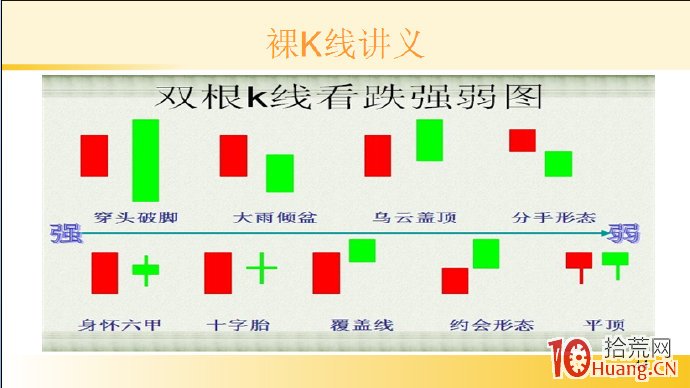 裸K线讲义

双根k线看跌强弱图

穿头破脚　大雨倾盆　乌云盖顶　分手形态

强　弱

身怀六甲　十字胎　覆盖线　约会形态　平顶

10 拾荒网 Huang.CN